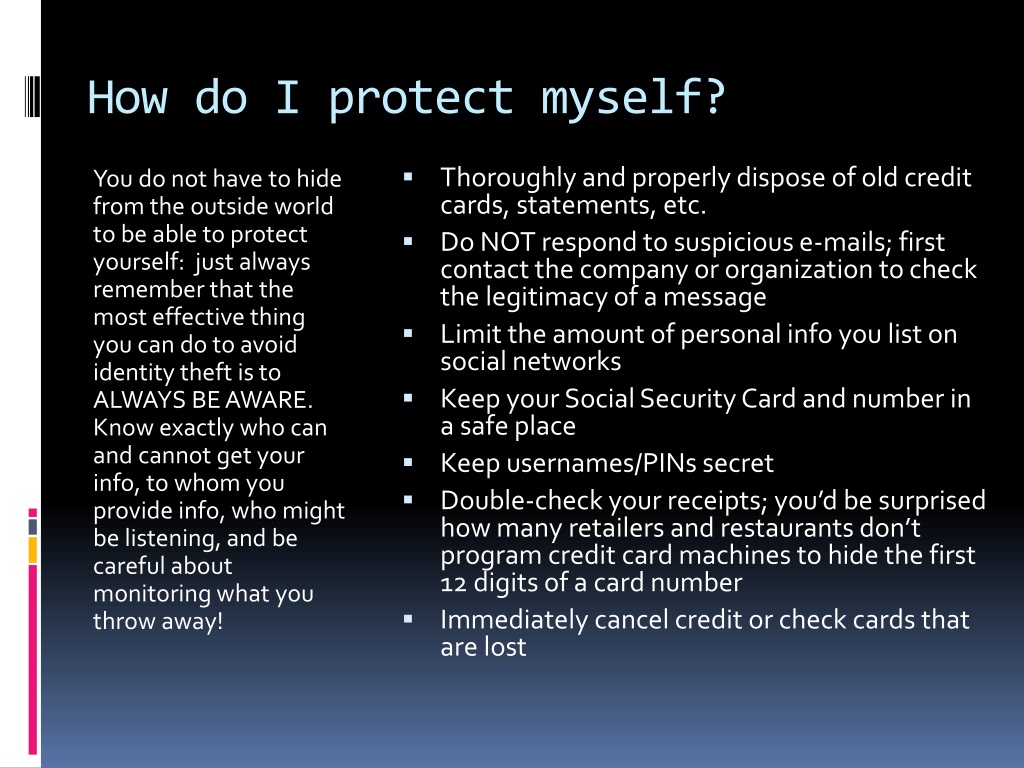 How do I protect myself?

You do not have to hide from the outside world to be able to protect yourself: just always remember that the most effective thing you can do to avoid identity theft is to ALWAYS BE AWARE. Know exactly who can and cannot get your info, to whom you provide info, who might be listening, and be careful about monitoring what you throw away!

- Thoroughly and properly dispose of old credit cards, statements, etc.
- Do NOT respond to suspicious e-mails; first contact the company or organization to check the legitimacy of a message
- Limit the amount of personal info you list on social networks
- Keep your Social Security Card and number in a safe place
- Keep usernames/PINs secret
- Double-check your receipts; you'd be surprised how many retailers and restaurants don't program credit card machines to hide the first 12 digits of a card number
- Immediately cancel credit or check cards that are lost